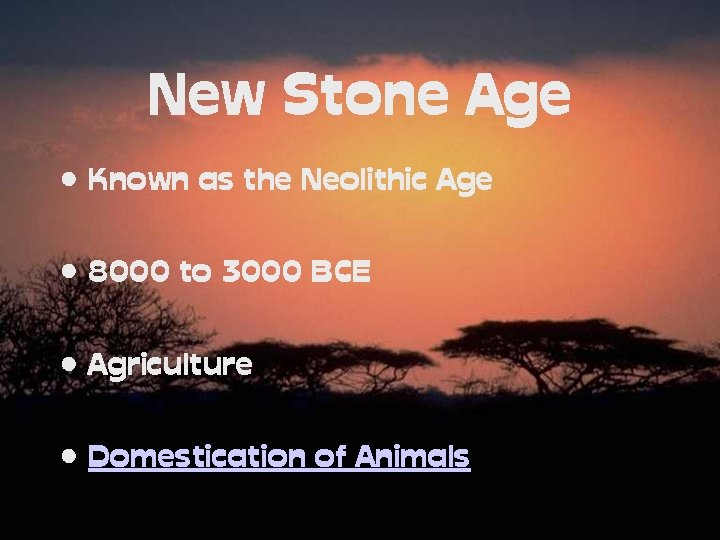 New Stone Age

• Known as the Neolithic Age

• 8000 to 3000 BCE

• Agriculture

• Domestication of Animals